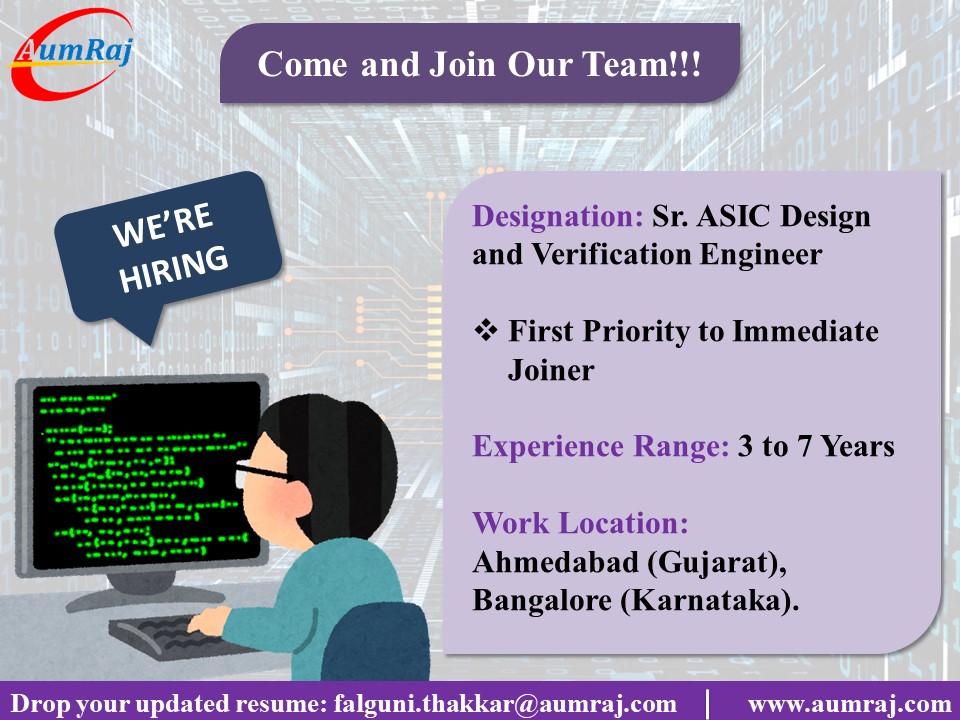 AumRaj

Come and Join Our Team!!!

WE'RE HIRING

Designation: Sr. ASIC Design and Verification Engineer

❖ First Priority to Immediate Joiner

Experience Range: 3 to 7 Years

Work Location: Ahmedabad (Gujarat), Bangalore (Karnataka).

Drop your updated resume: falguni.thakkar@aumraj.com | www.aumraj.com